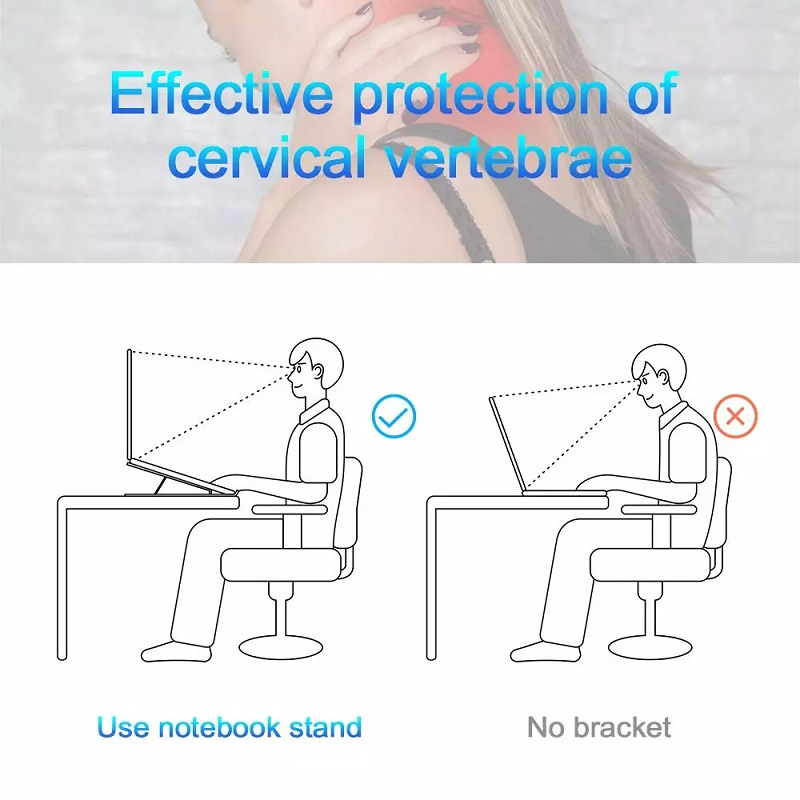 Effective protection of cervical vertebrae

Use notebook stand

No bracket